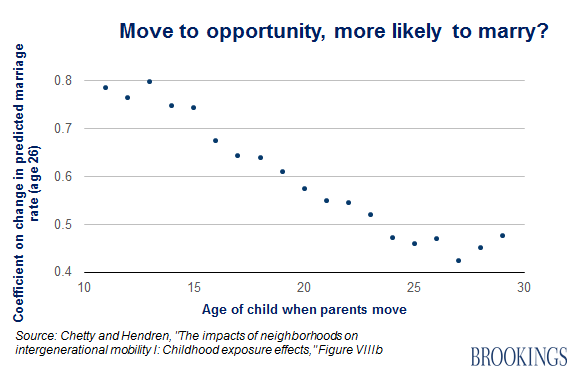 Move to opportunity, more likely to marry?

Coefficient on change in predicted marriage rate (age 26)

0.8
0.7
0.6
0.5
0.4

10
15
20
25
30

Age of child when parents move

Source: Chetty and Hendren, "The impacts of neighborhoods on intergenerational mobility I: Childhood exposure effects," Figure VIIIb

BROOKINGS